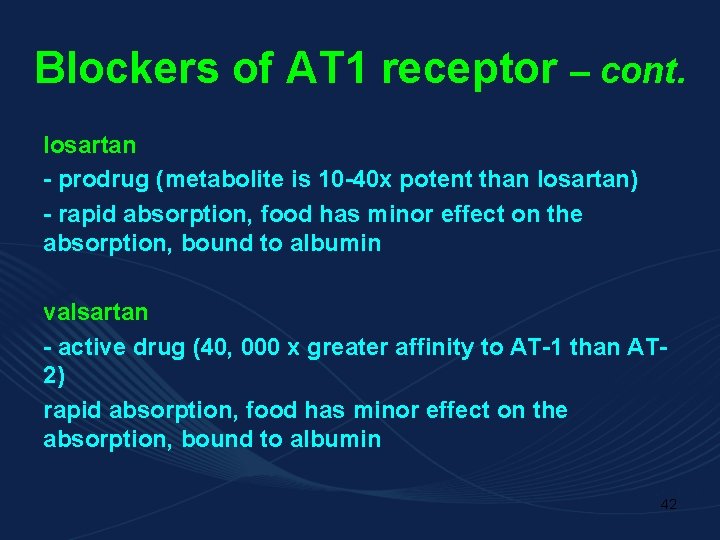 Blockers of AT1 receptor – cont.

losartan

- prodrug (metabolite is 10-40x potent than losartan)

- rapid absorption, food has minor effect on the absorption, bound to albumin

valsartan

- active drug (40, 000 x greater affinity to AT-1 than AT-2)

rapid absorption, food has minor effect on the absorption, bound to albumin

42